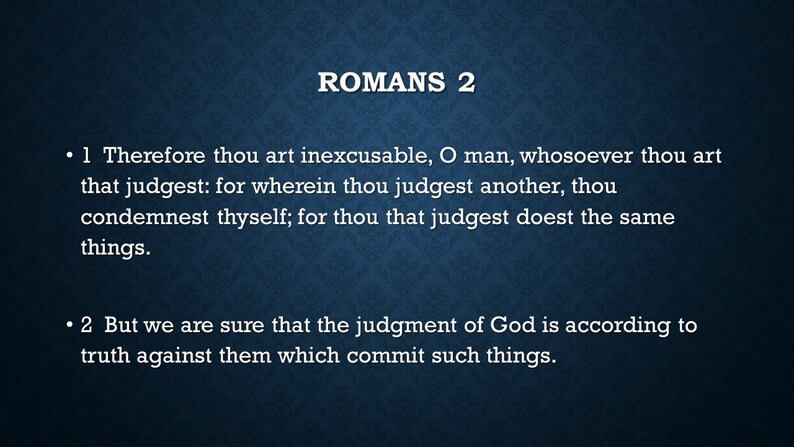 ROMANS 2

• 1 Therefore thou art inexcusable, O man, whosoever thou art that judgest: for wherein thou judgest another, thou condemnest thyself; for thou that judgest doest the same things.

• 2 But we are sure that the judgment of God is according to truth against them which commit such things.